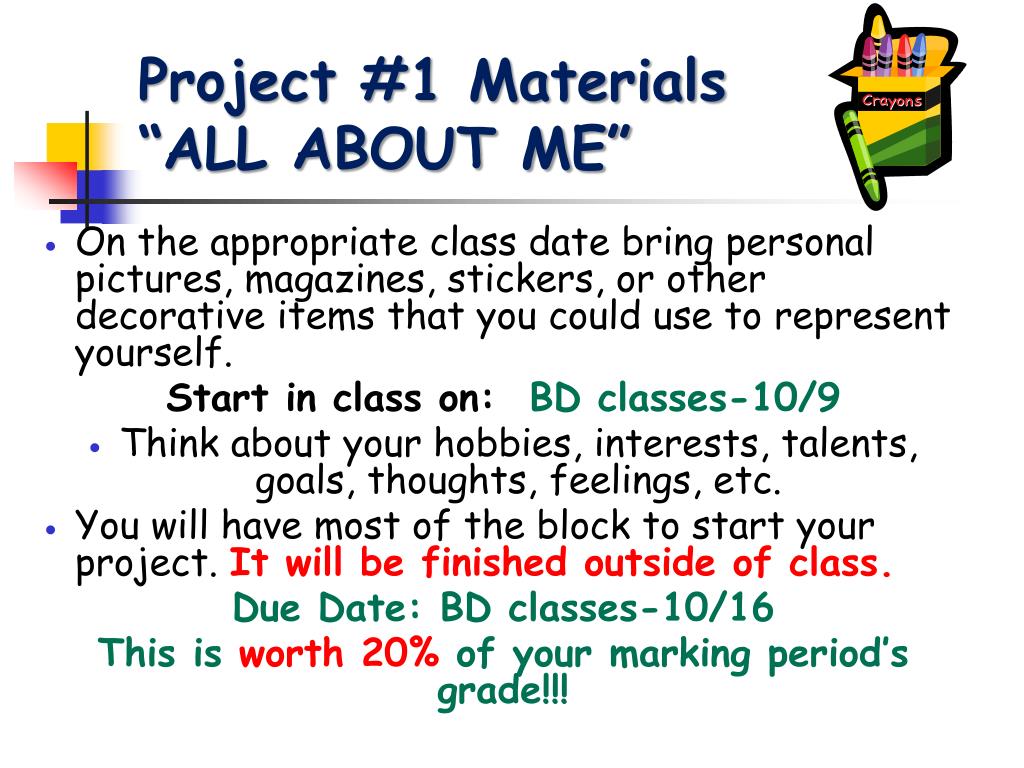 Project #1 Materials
“ALL ABOUT ME”

Crayons

• On the appropriate class date bring personal pictures, magazines, stickers, or other decorative items that you could use to represent yourself.

Start in class on: BD classes-10/9

• Think about your hobbies, interests, talents, goals, thoughts, feelings, etc.

• You will have most of the block to start your project. It will be finished outside of class.

Due Date: BD classes-10/16

This is worth 20% of your marking period’s grade!!!